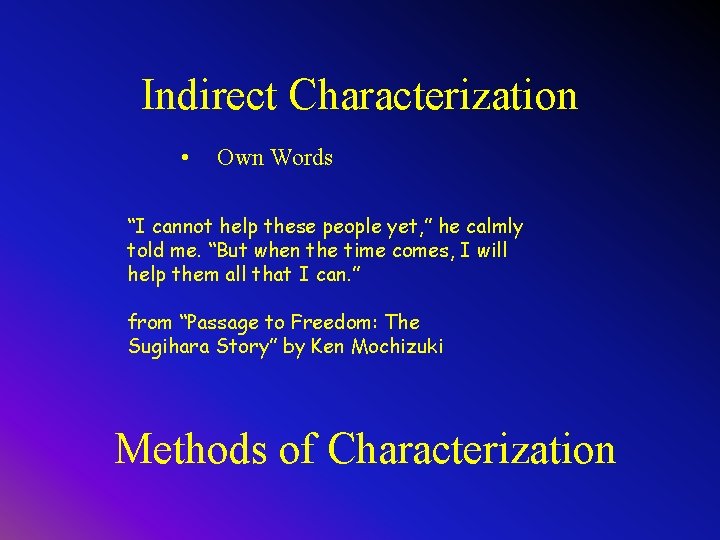 Indirect Characterization

• Own Words

“I cannot help these people yet,” he calmly told me. “But when the time comes, I will help them all that I can.”

from “Passage to Freedom: The Sugihara Story” by Ken Mochizuki

Methods of Characterization